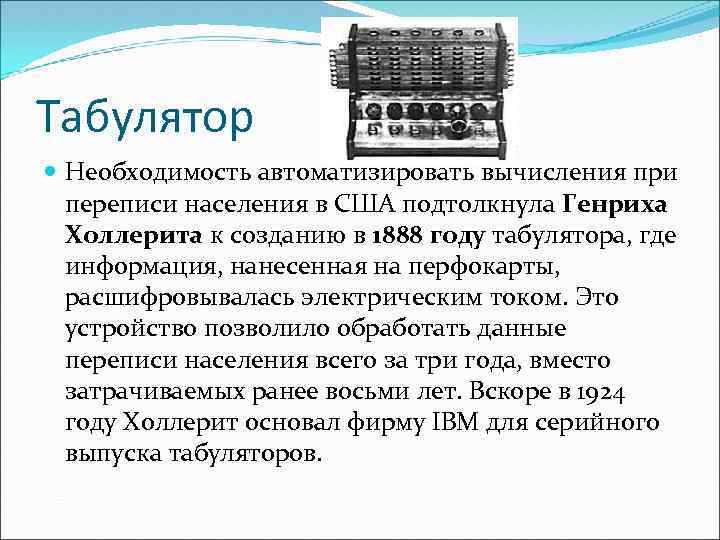 Табулятор

Необходимость автоматизировать вычисления при переписи населения в США подтолкнула Генриха Холлерита к созданию в 1888 году табулятора, где информация, нанесенная на перфокарты, расшифровывалась электрическим током. Это устройство позволило обработать данные переписи населения всего за три года, вместо затрачиваемых ранее восьми лет. Вскоре в 1924 году Холлерит основал фирму IBM для серийного выпуска табуляторов.